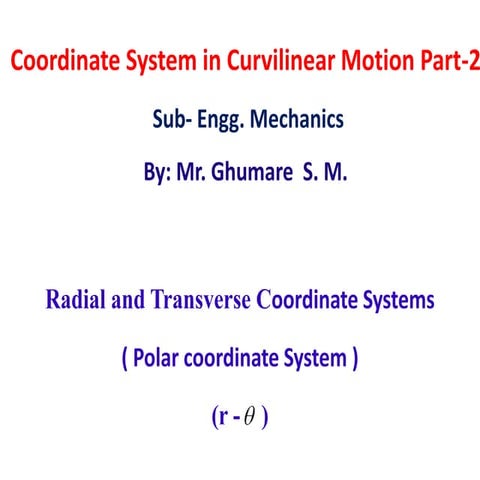 Coordinate System in Curvilinear Motion Part-2

Sub- Engg. Mechanics

By: Mr. Ghumare S. M.

Radial and Transverse Coordinate Systems

( Polar coordinate System )

(r - $\theta$ )